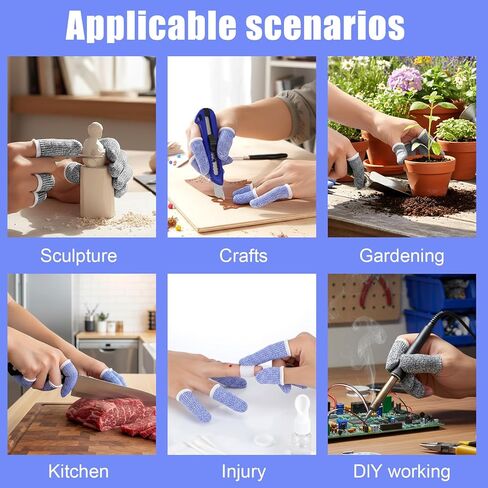 Applicable scenarios

Sculpture

Crafts

Gardening

Kitchen

Injury

DIY working